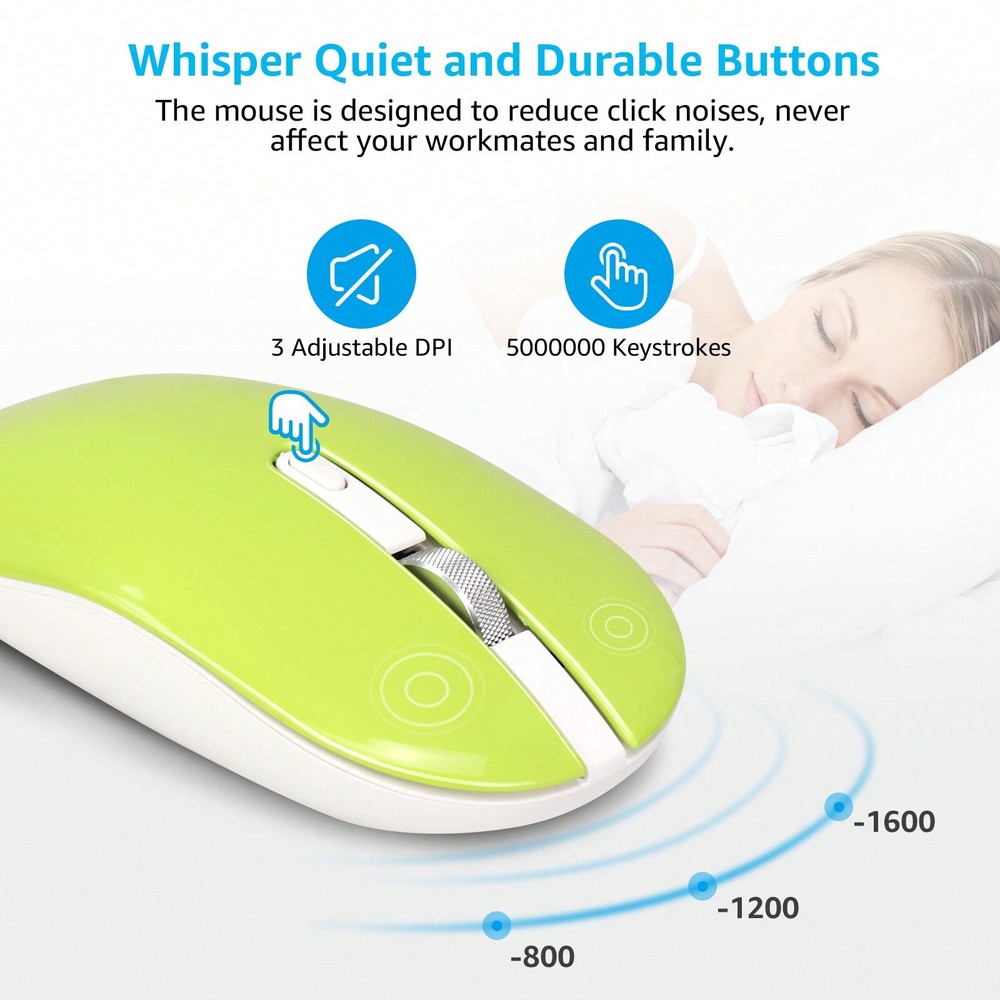 Whisper Quiet and Durable Buttons

The mouse is designed to reduce click noises, never affect your workmates and family.

3 Adjustable DPI

5000000 Keystrokes

-1600

-1200

-800